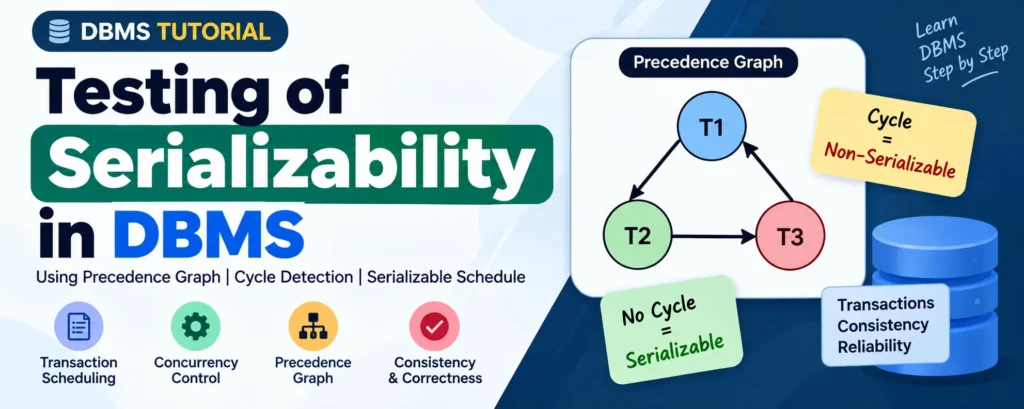 DBMS TUTORIAL

Testing of Serializability in DBMS

Using Precedence Graph | Cycle Detection | Serializable Schedule

Transaction Scheduling

Concurrency Control

Precedence Graph

Consistency & Correctness

Precedence Graph

T1

T2

T3

Learn DBMS Step by Step

Cycle = Non-Serializable

No Cycle = Serializable

Transactions Consistency Reliability